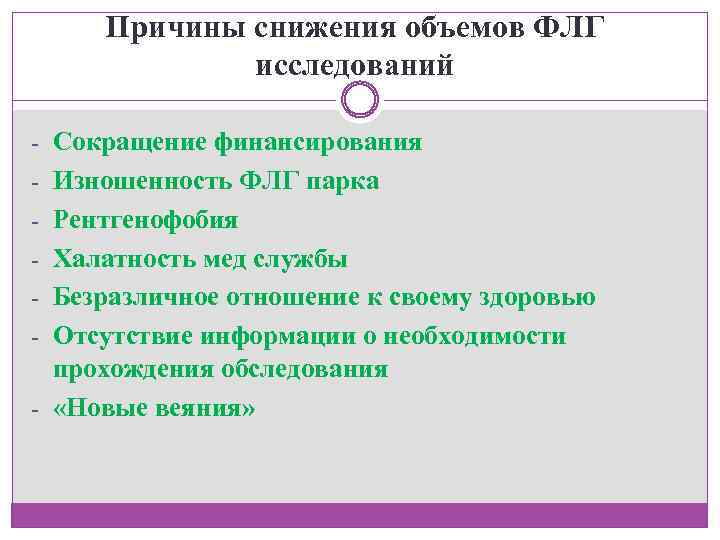 Причины снижения объемов ФЛГ исследований

- Сокращение финансирования
- Изношенность ФЛГ парка
- Рентгенофобия
- Халатность мед службы
- Безразличное отношение к своему здоровью
- Отсутствие информации о необходимости прохождения обследования
- «Новые веяния»